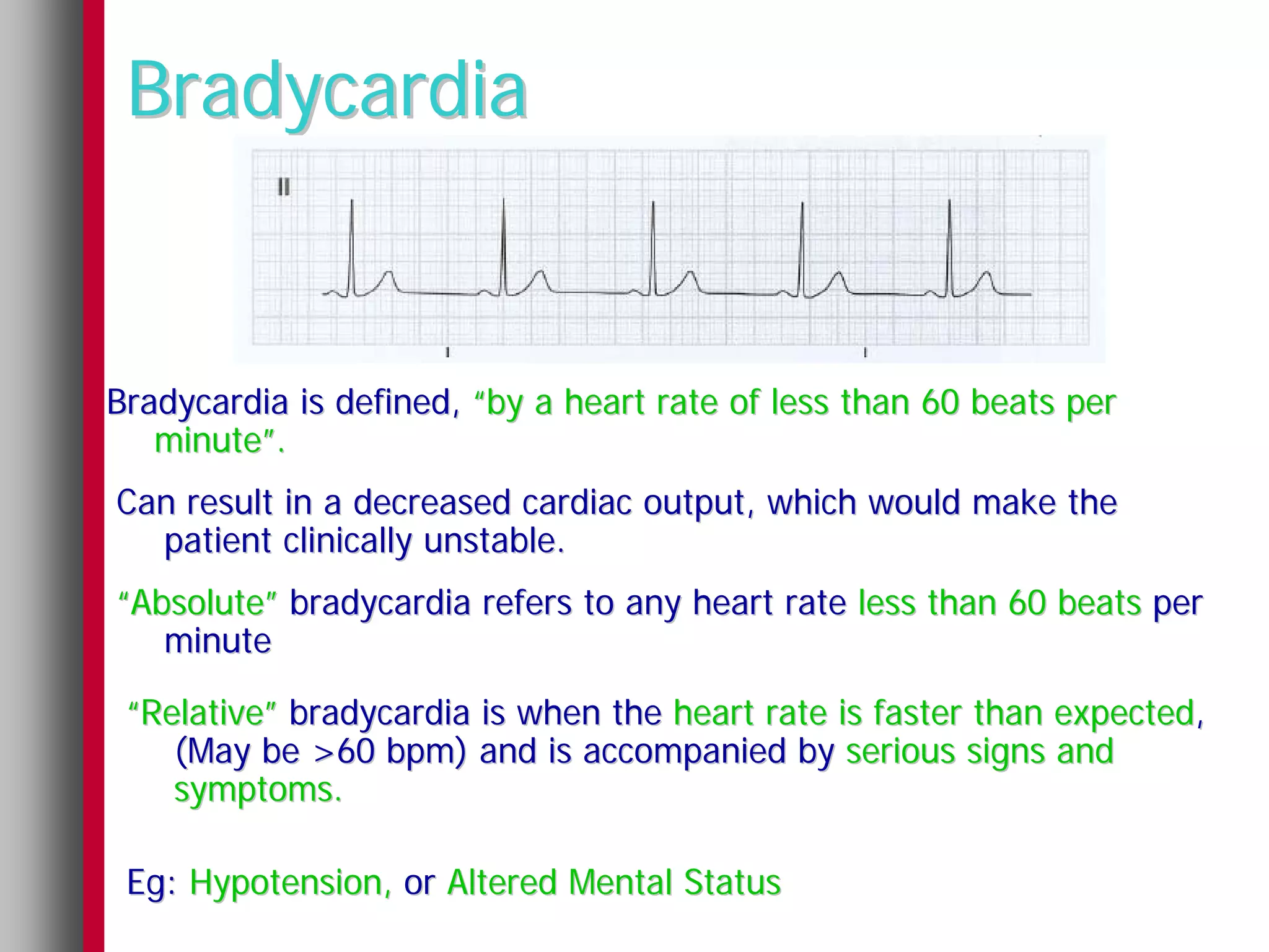 Bradycardia

II

Bradycardia is defined, “by a heart rate of less than 60 beats per minute”.

Can result in a decreased cardiac output, which would make the patient clinically unstable.

“Absolute” bradycardia refers to any heart rate less than 60 beats per minute

“Relative” bradycardia is when the heart rate is faster than expected, (May be >60 bpm) and is accompanied by serious signs and symptoms.

Eg: Hypotension, or Altered Mental Status